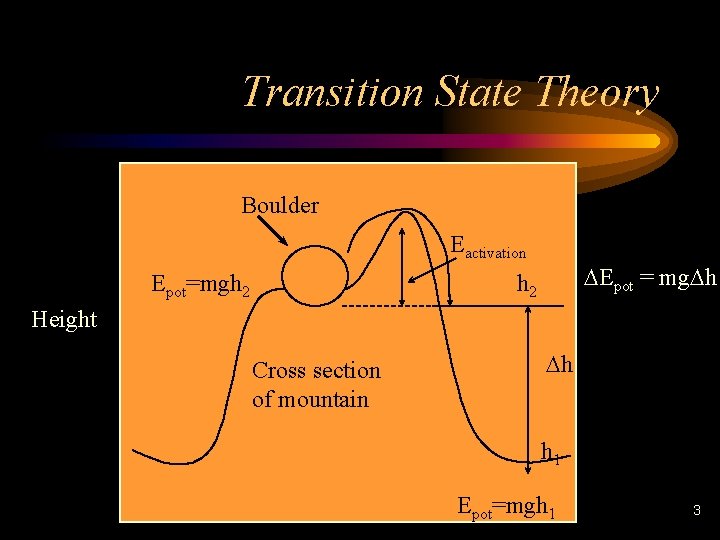 Transition State Theory

Boulder

$E_{activation}$

$E_{pot}=mgh_2$

$h_2$

$\Delta E_{pot} = mg\Delta h$

Height

Cross section of mountain

$\Delta h$

$h_1$

$E_{pot}=mgh_1$

3